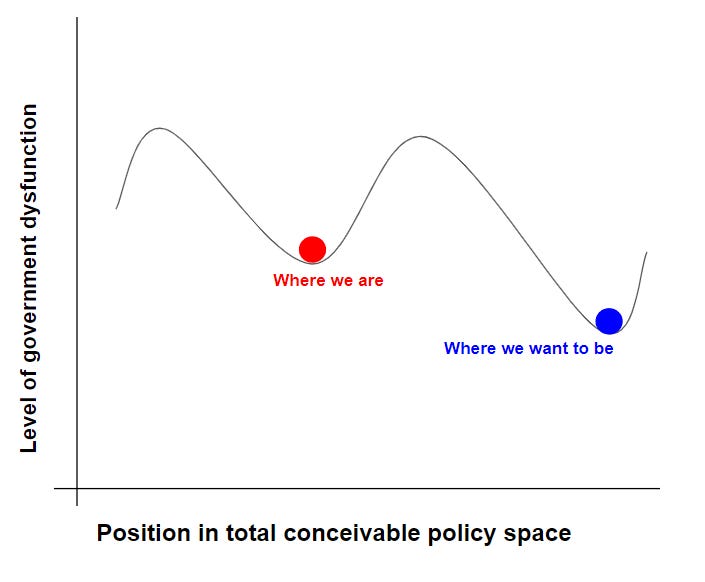 Level of government dysfunction

Where we are

Where we want to be

Position in total conceivable policy space